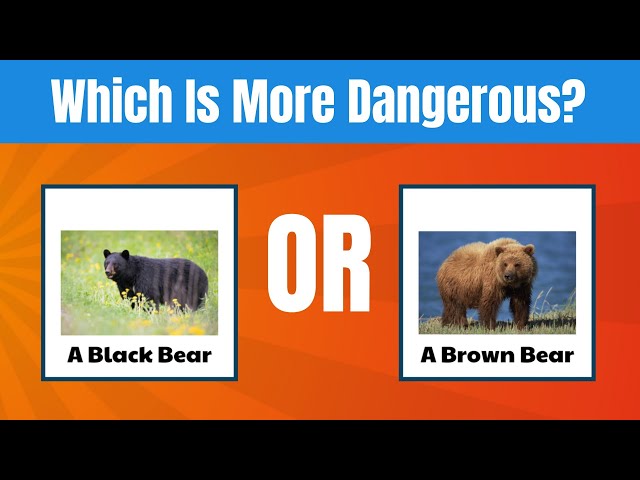 Which Is More Dangerous?

A Black Bear

OR

A Brown Bear